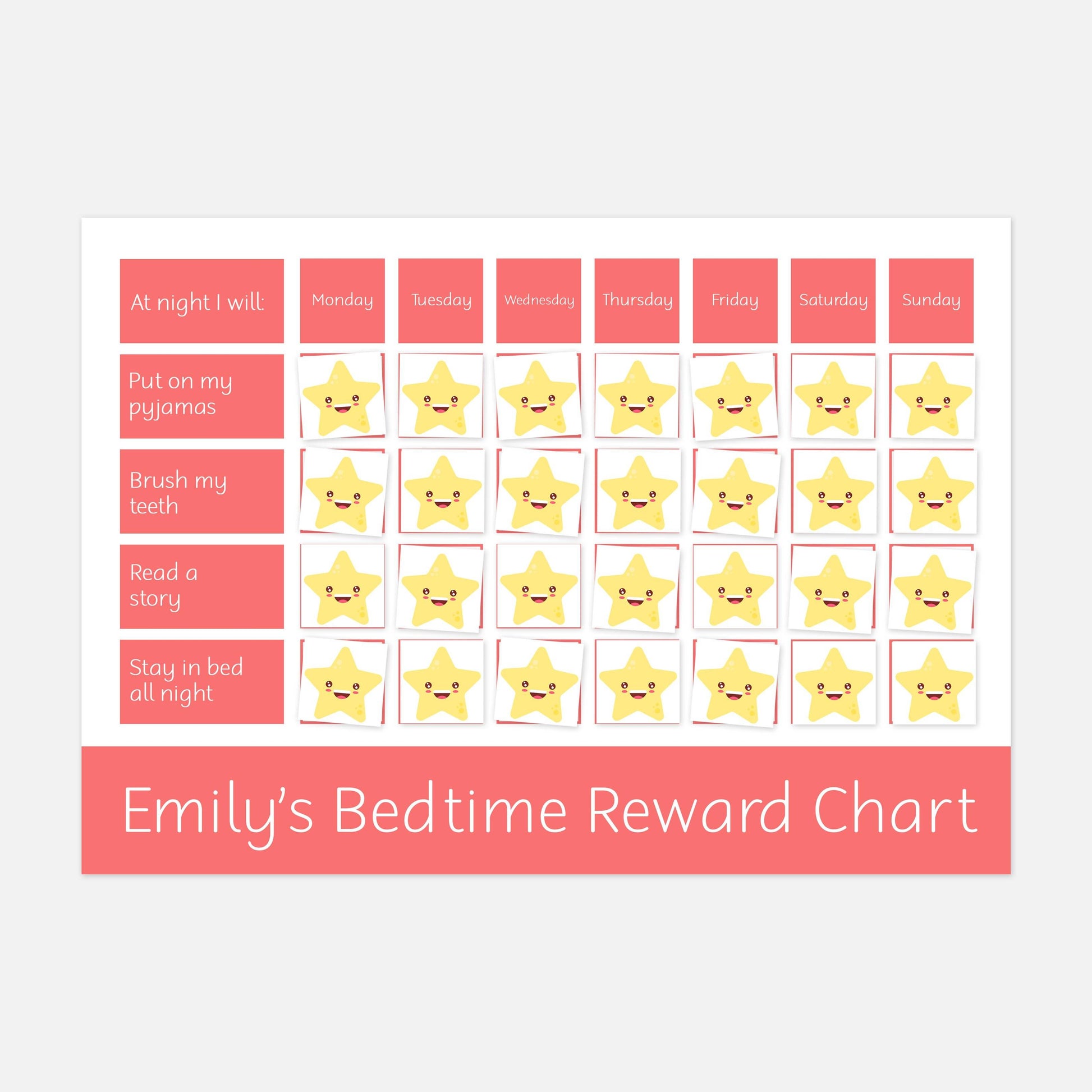 | At night I will: | Monday | Tuesday | Wednesday | Thursday | Friday | Saturday | Sunday |
|---|---|---|---|---|---|---|---|
| Put on my pyjamas | | | | | | | |
| Brush my teeth | | | | | | | |
| Read a story | | | | | | | |
| Stay in bed all night | | | | | | | |

Emily's Bedtime Reward Chart